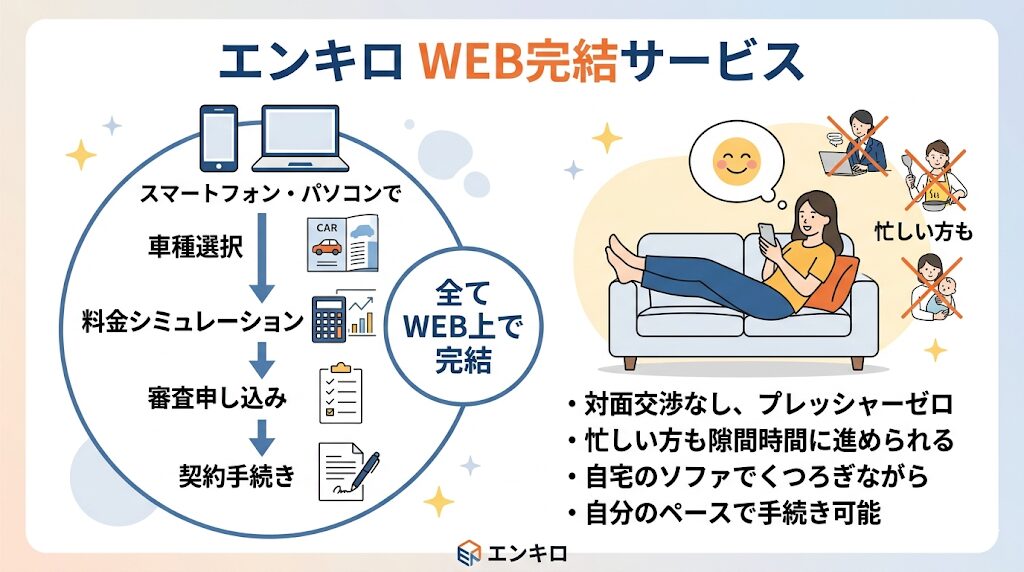 エンキロ WEB完結サービス

スマートフォン・パソコンで

車種選択

CAR

料金シミュレーション

審査申し込み

契約手続き

全て WEB上で 完結

忙しい方も

・対面交渉なし、プレッシャーゼロ
・忙しい方も隙間時間に進められる
・自宅のソファでくつろぎながら
・自分のペースで手続き可能

エンキロ